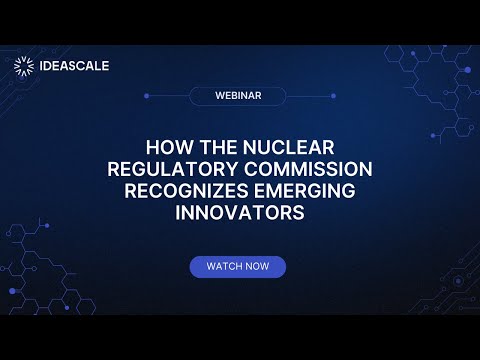 IDEASCALE

WEBINAR

HOW THE NUCLEAR REGULATORY COMMISSION RECOGNIZES EMERGING INNOVATORS

WATCH NOW